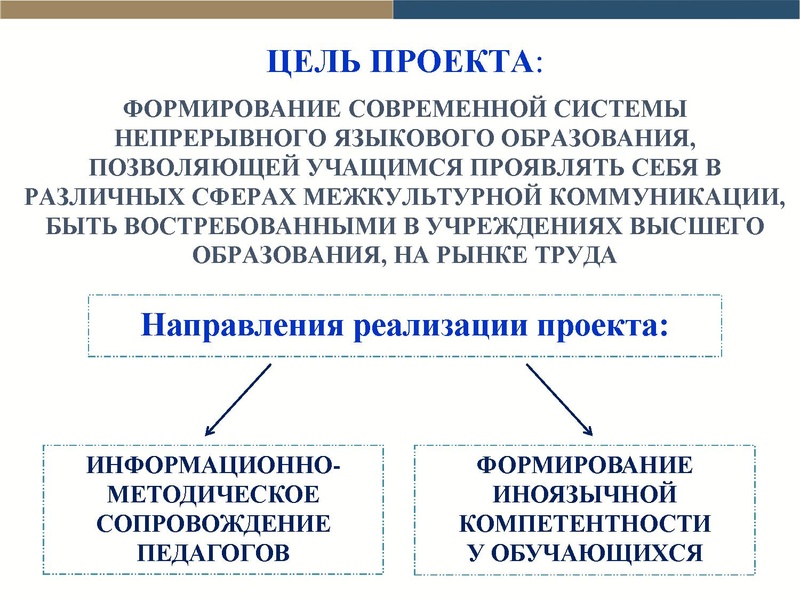 ЦЕЛЬ ПРОЕКТА:

ФОРМИРОВАНИЕ СОВРЕМЕННОЙ СИСТЕМЫ НЕПРЕРЫВНОГО ЯЗЫКОВОГО ОБРАЗОВАНИЯ, ПОЗВОЛЯЮЩЕЙ УЧАЩИМСЯ ПРОЯВЛЯТЬ СЕБЯ В РАЗЛИЧНЫХ СФЕРАХ МЕЖКУЛЬТУРНОЙ КОММУНИКАЦИИ, БЫТЬ ВОСТРЕБОВАННЫМИ В УЧРЕЖДЕНИЯХ ВЫСШЕГО ОБРАЗОВАНИЯ, НА РЫНКЕ ТРУДА

Направления реализации проекта:

ИНФОРМАЦИОННО-МЕТОДИЧЕСКОЕ СОПРОВОЖДЕНИЕ ПЕДАГОГОВ

ФОРМИРОВАНИЕ ИНОЯЗЫЧНОЙ КОМПЕТЕНТНОСТИ У ОБУЧАЮЩИХСЯ